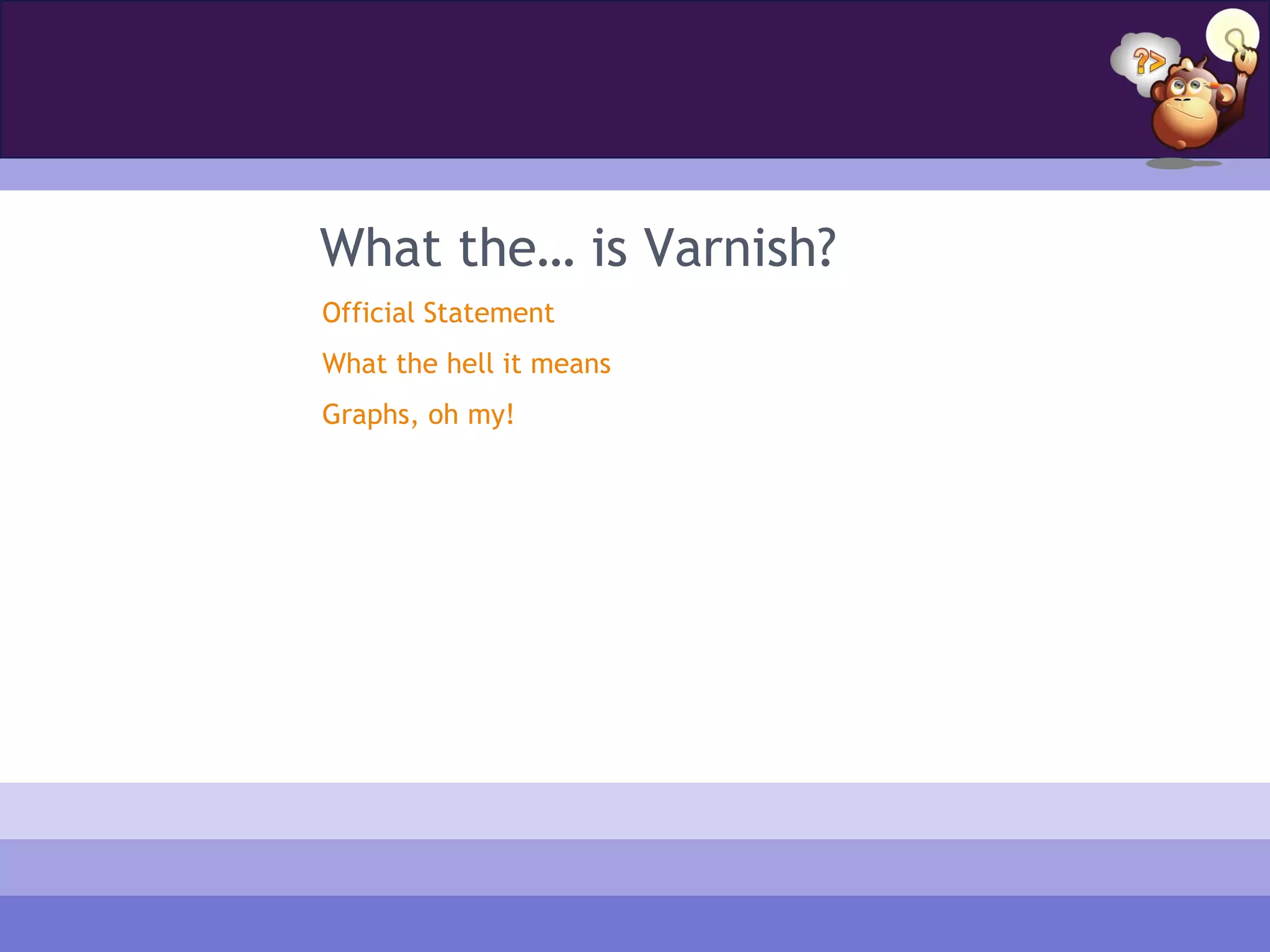 ?>

What the… is Varnish?

Official Statement

What the hell it means

Graphs, oh my!